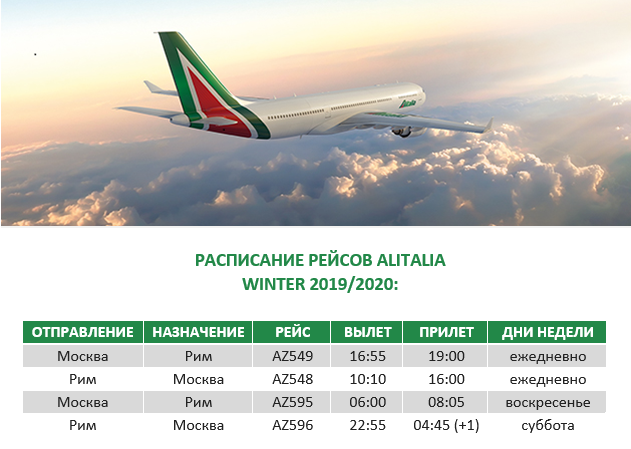 Alitalia

РАСПИСАНИЕ РЕЙСОВ ALITALIA
WINTER 2019/2020:

| ОТПРАВЛЕНИЕ | НАЗНАЧЕНИЕ | РЕЙС | ВЫЛЕТ | ПРИЛЕТ | ДНИ НЕДЕЛИ |
|---|---|---|---|---|---|
| Москва | Рим | AZ549 | 16:55 | 19:00 | ежедневно |
| Рим | Москва | AZ548 | 10:10 | 16:00 | ежедневно |
| Москва | Рим | AZ595 | 06:00 | 08:05 | воскресенье |
| Рим | Москва | AZ596 | 22:55 | 04:45 (+1) | суббота |